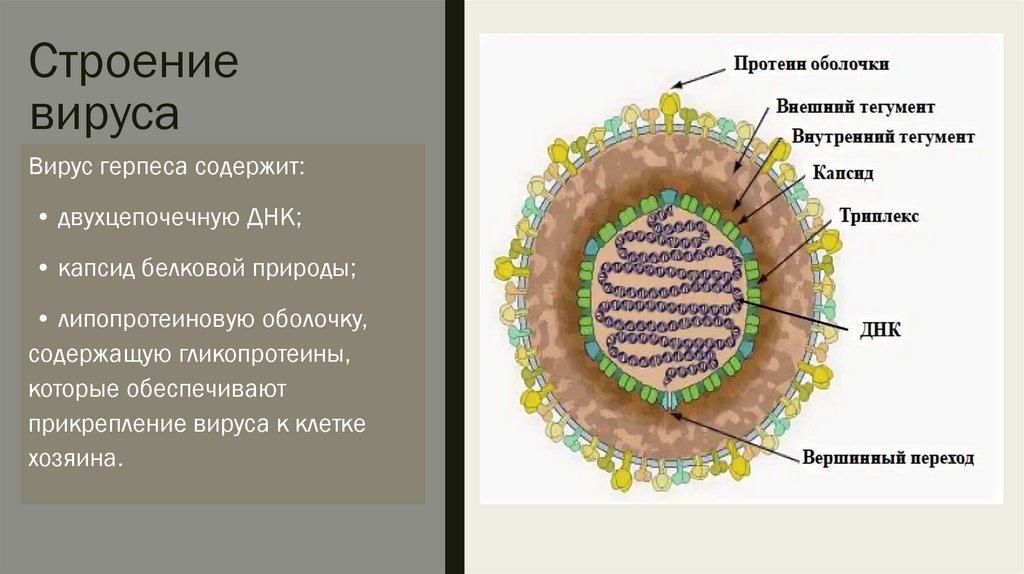 Строение вируса

Вирус герпеса содержит:

• двухцепочечную ДНК;

• капсид белковой природы;

• липопротеиновую оболочку, содержащую гликопротеины, которые обеспечивают прикрепление вируса к клетке хозяина.

Протеин оболочки
Внешний тегумент
Внутренний тегумент
Капсид
Триплекс
ДНК
Вершинный переход